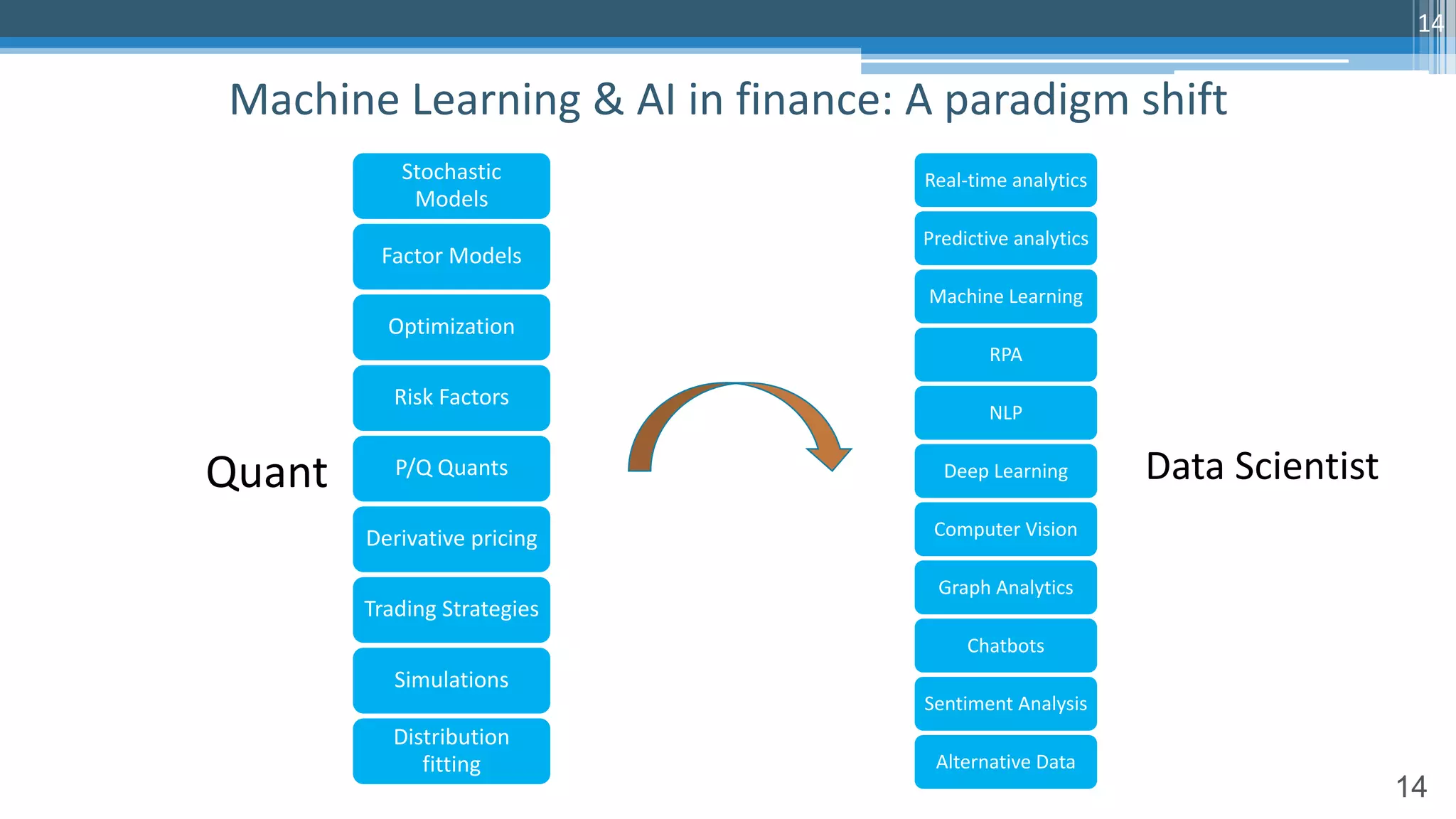 14

Machine Learning & AI in finance: A paradigm shift

Quant

Stochastic Models

Factor Models

Optimization

Risk Factors

P/Q Quants

Derivative pricing

Trading Strategies

Simulations

Distribution fitting

Real-time analytics

Predictive analytics

Machine Learning

RPA

NLP

Deep Learning

Computer Vision

Graph Analytics

Chatbots

Sentiment Analysis

Alternative Data

Data Scientist

14